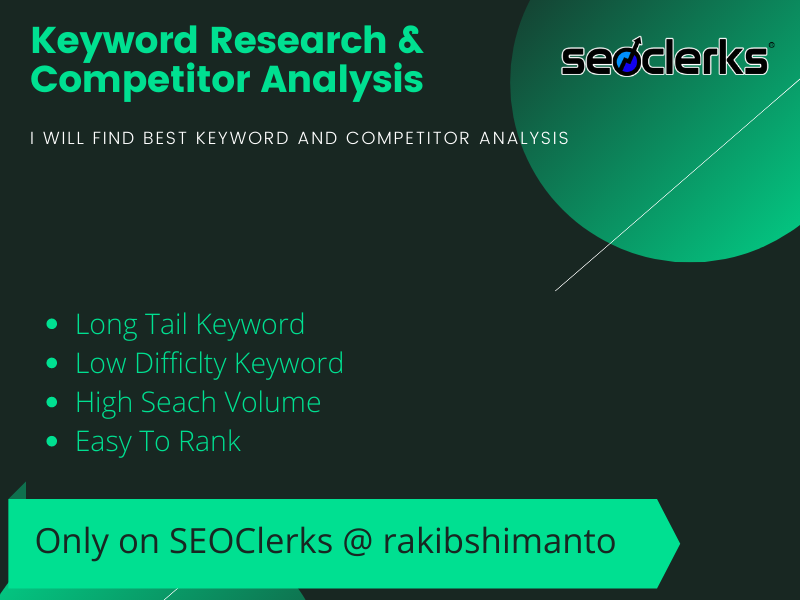 Keyword Research & Competitor Analysis

seoclerks

I WILL FIND BEST KEYWORD AND COMPETITOR ANALYSIS

- Long Tail Keyword
- Low Difficlty Keyword
- High Seach Volume
- Easy To Rank

Only on SEOClerks @ rakibshimanto